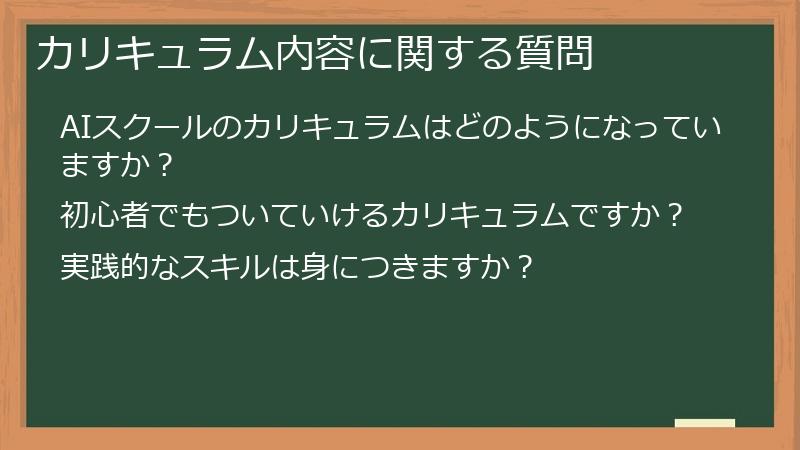 カリキュラム内容に関する質問

AIスクールのカリキュラムはどのようになっていますか？

初心者でもついていけるカリキュラムですか？

実践的なスキルは身につきますか？